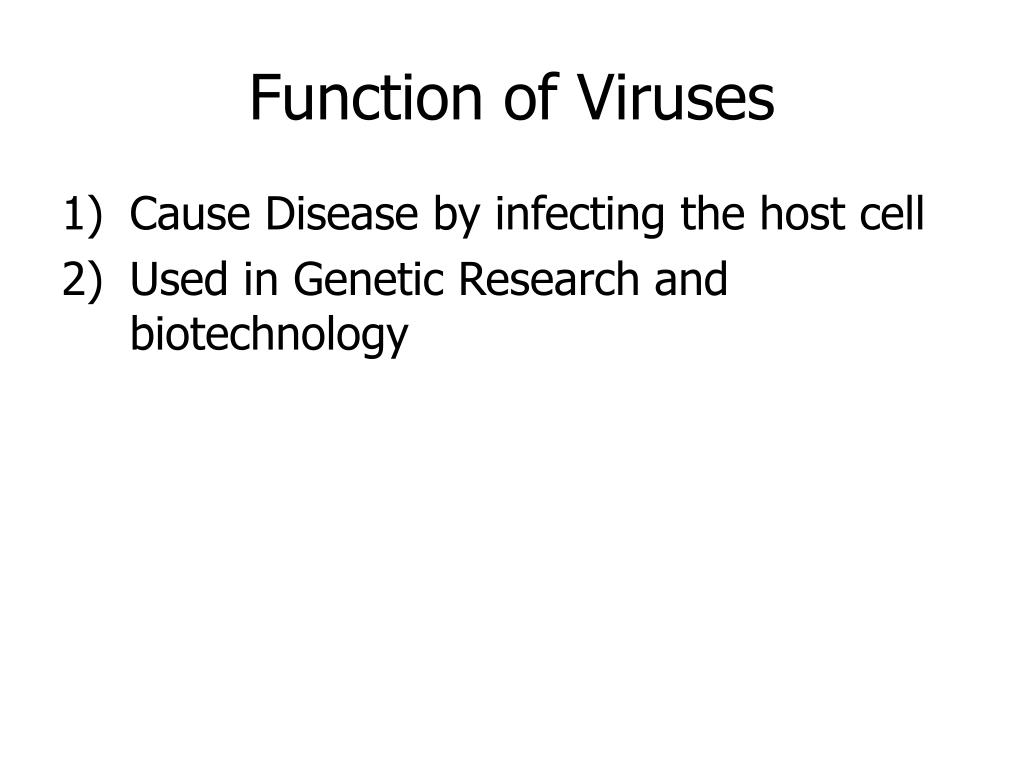 Function of Viruses

1) Cause Disease by infecting the host cell
2) Used in Genetic Research and biotechnology